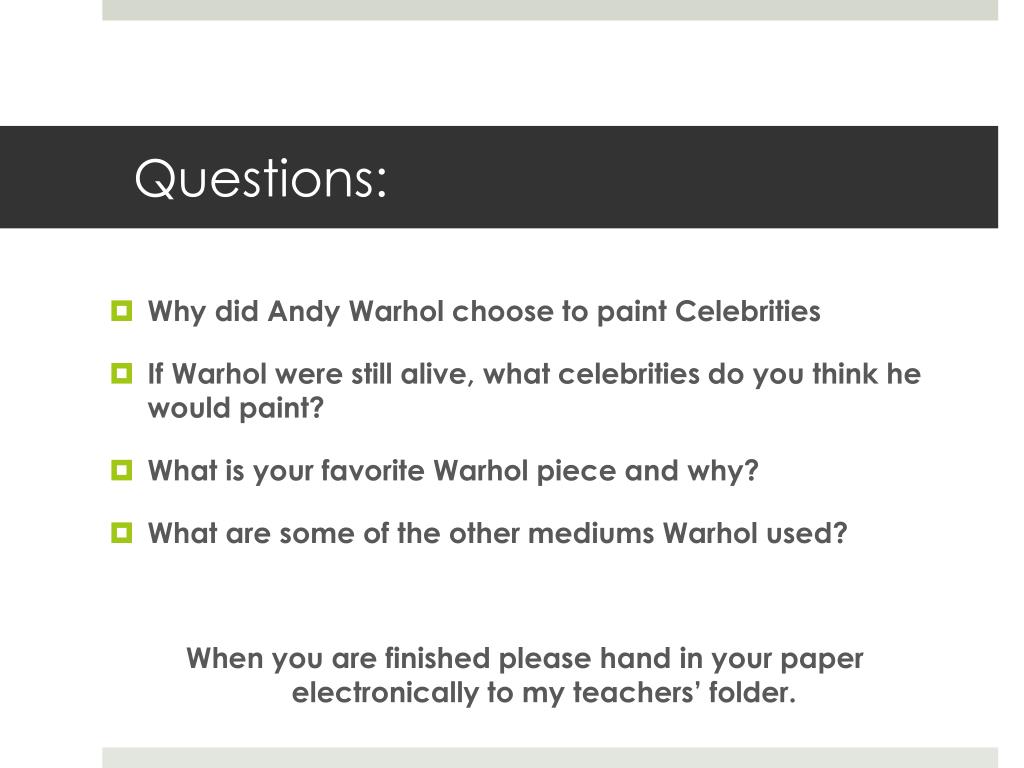 Questions:

Why did Andy Warhol choose to paint Celebrities

If Warhol were still alive, what celebrities do you think he would paint?

What is your favorite Warhol piece and why?

What are some of the other mediums Warhol used?

When you are finished please hand in your paper electronically to my teachers’ folder.